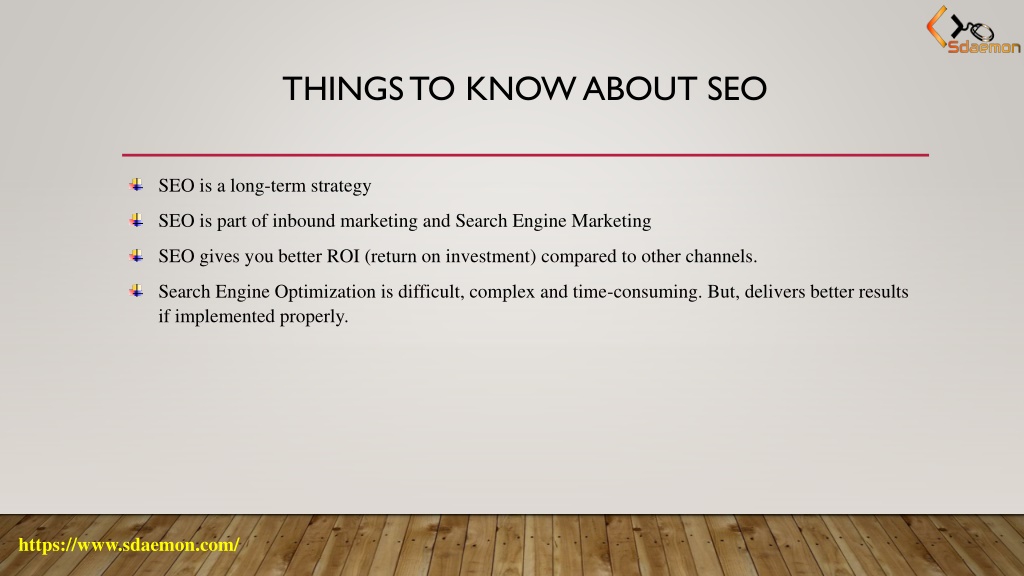 Sdaemon

THINGS TO KNOW ABOUT SEO

SEO is a long-term strategy

SEO is part of inbound marketing and Search Engine Marketing

SEO gives you better ROI (return on investment) compared to other channels.

Search Engine Optimization is difficult, complex and time-consuming. But, delivers better results if implemented properly.

https://www.sdaemon.com/